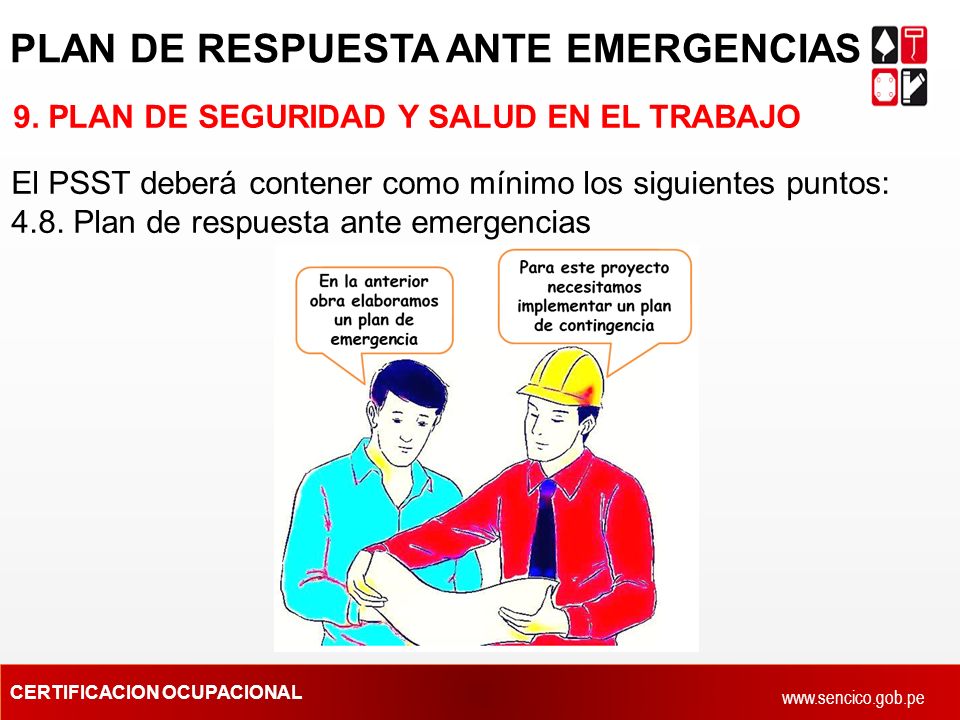 PLAN DE RESPUESTA ANTE EMERGENCIAS

9. PLAN DE SEGURIDAD Y SALUD EN EL TRABAJO

El PSST deberá contener como mínimo los siguientes puntos:
4.8. Plan de respuesta ante emergencias

En la anterior obra elaboramos un plan de emergencia

Para este proyecto necesitamos implementar un plan de contingencia

CERTIFICACION OCUPACIONAL

www.sencico.gob.pe